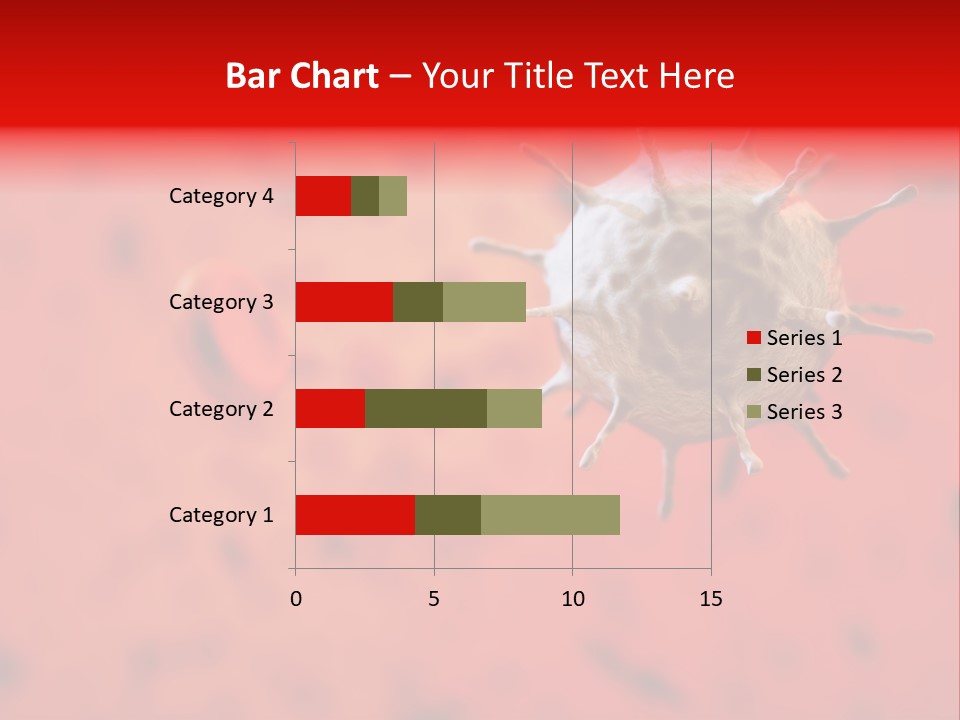 Bar Chart – Your Title Text Here

Category 4
Category 3
Category 2
Category 1

0
5
10
15

Series 1
Series 2
Series 3